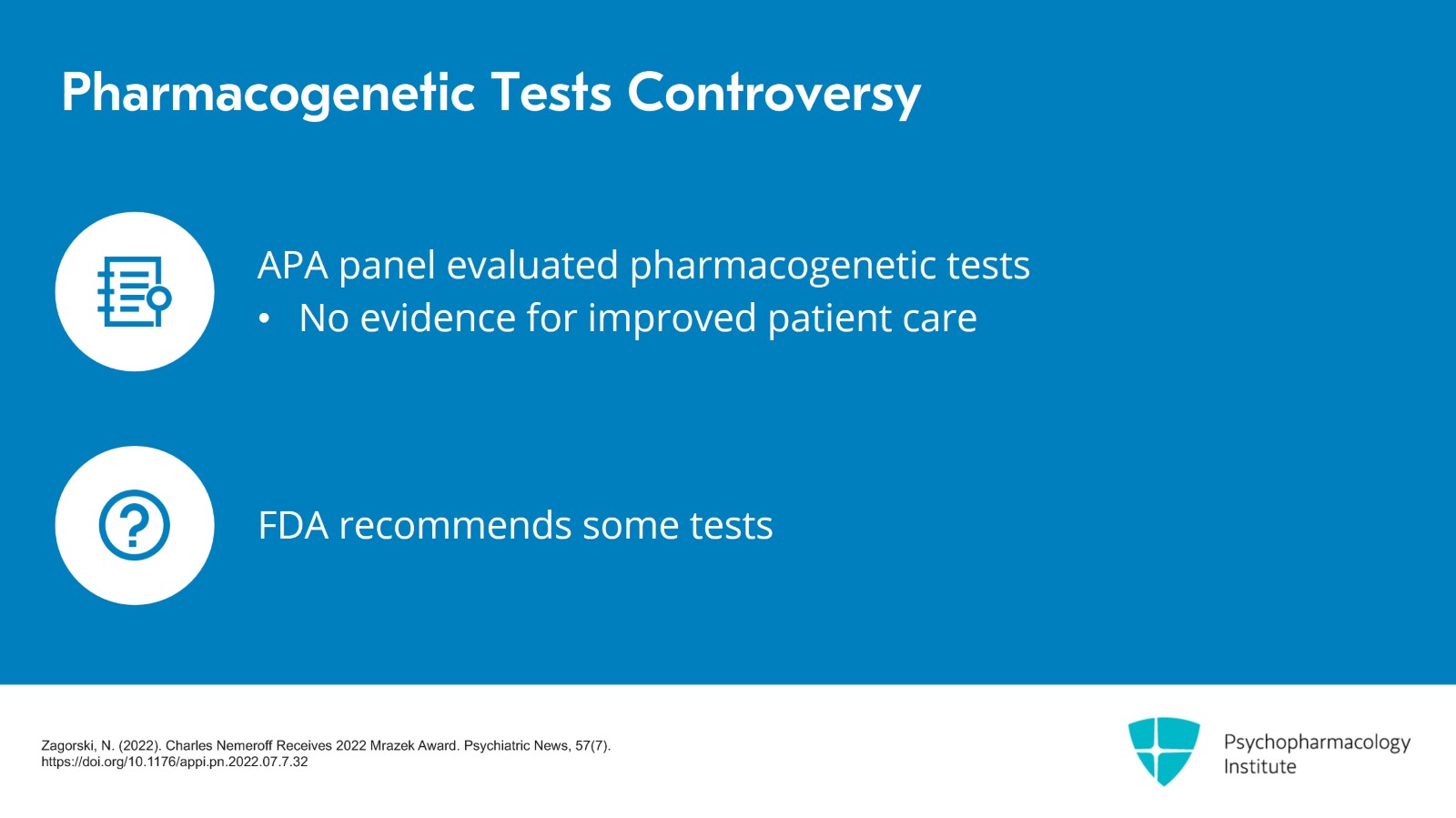 Pharmacogenetic Tests Controversy

APA panel evaluated pharmacogenetic tests
• No evidence for improved patient care

FDA recommends some tests

Zagorski, N. (2022). Charles Nemeroff Receives 2022 Mrazek Award. Psychiatric News, 57(7). https://doi.org/10.1176/appi.pn.2022.07.7.32

Psychopharmacology Institute